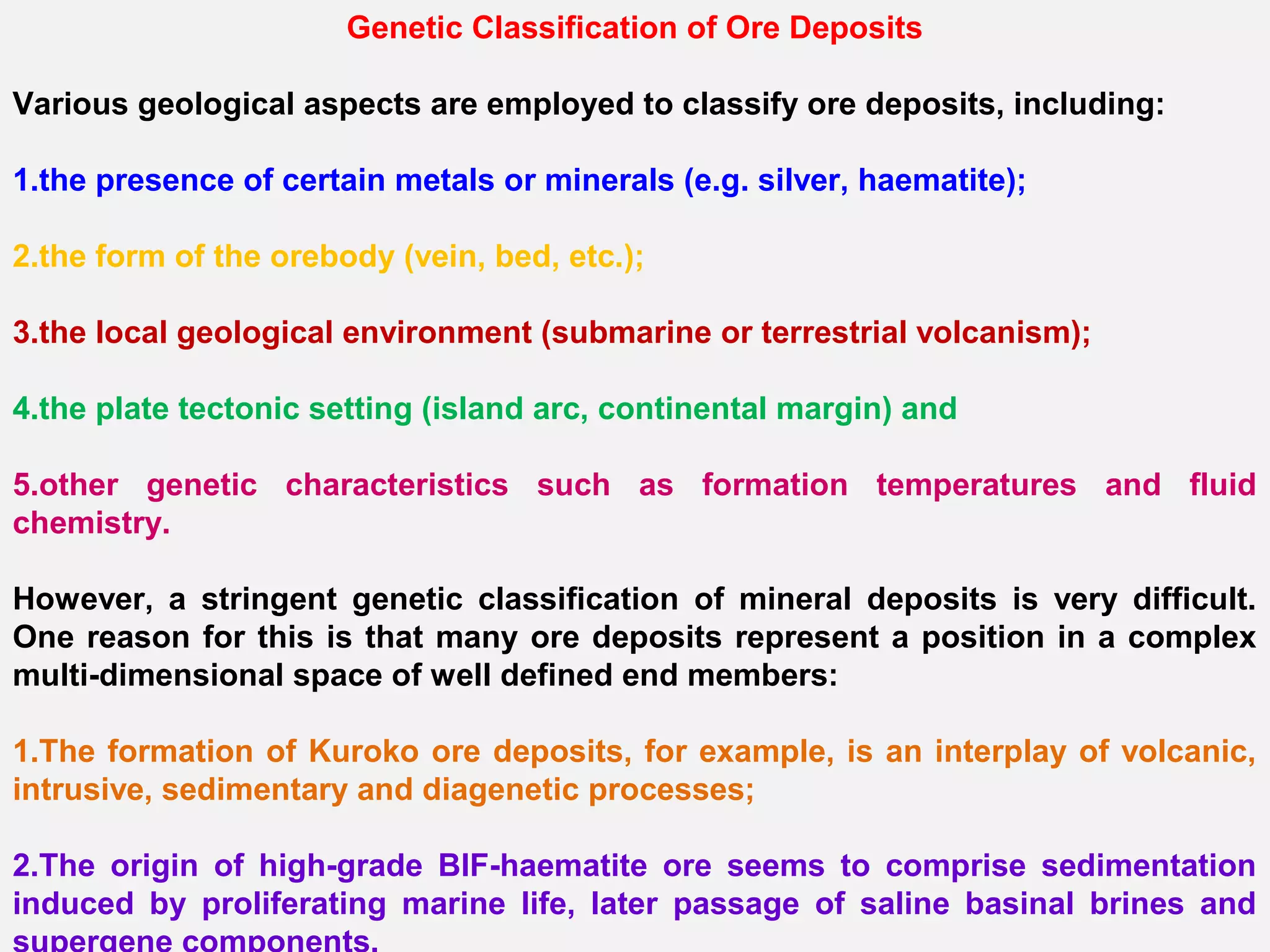 Genetic Classification of Ore Deposits

Various geological aspects are employed to classify ore deposits, including:

1.the presence of certain metals or minerals (e.g. silver, haematite);

2.the form of the orebody (vein, bed, etc.);

3.the local geological environment (submarine or terrestrial volcanism);

4.the plate tectonic setting (island arc, continental margin) and

5.other genetic characteristics such as formation temperatures and fluid chemistry.

However, a stringent genetic classification of mineral deposits is very difficult. One reason for this is that many ore deposits represent a position in a complex multi-dimensional space of well defined end members:

1.The formation of Kuroko ore deposits, for example, is an interplay of volcanic, intrusive, sedimentary and diagenetic processes;

2.The origin of high-grade BIF-haematite ore seems to comprise sedimentation induced by proliferating marine life, later passage of saline basinal brines and supergene components.